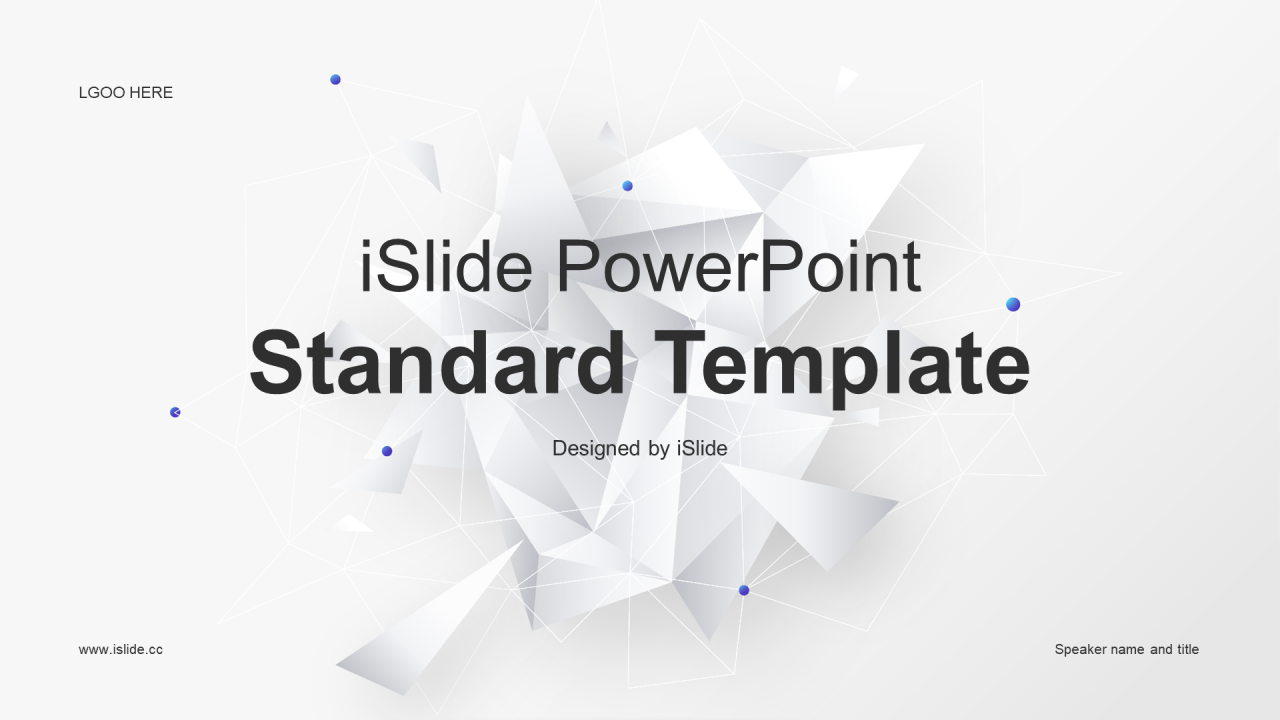 LGOO HERE

iSlide PowerPoint

Standard Template

Designed by iSlide

www.islide.cc

Speaker name and title